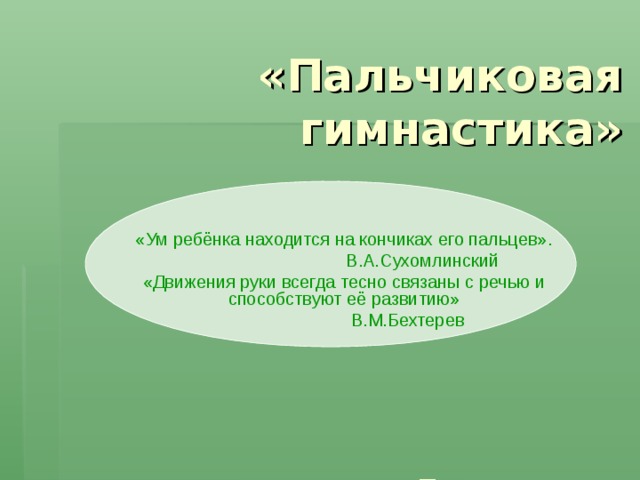 «Пальчиковая гимнастика»

«Ум ребёнка находится на кончиках его пальцев».
В.А.Сухомлинский

«Движения руки всегда тесно связаны с речью и способствуют её развитию»
В.М.Бехтерев